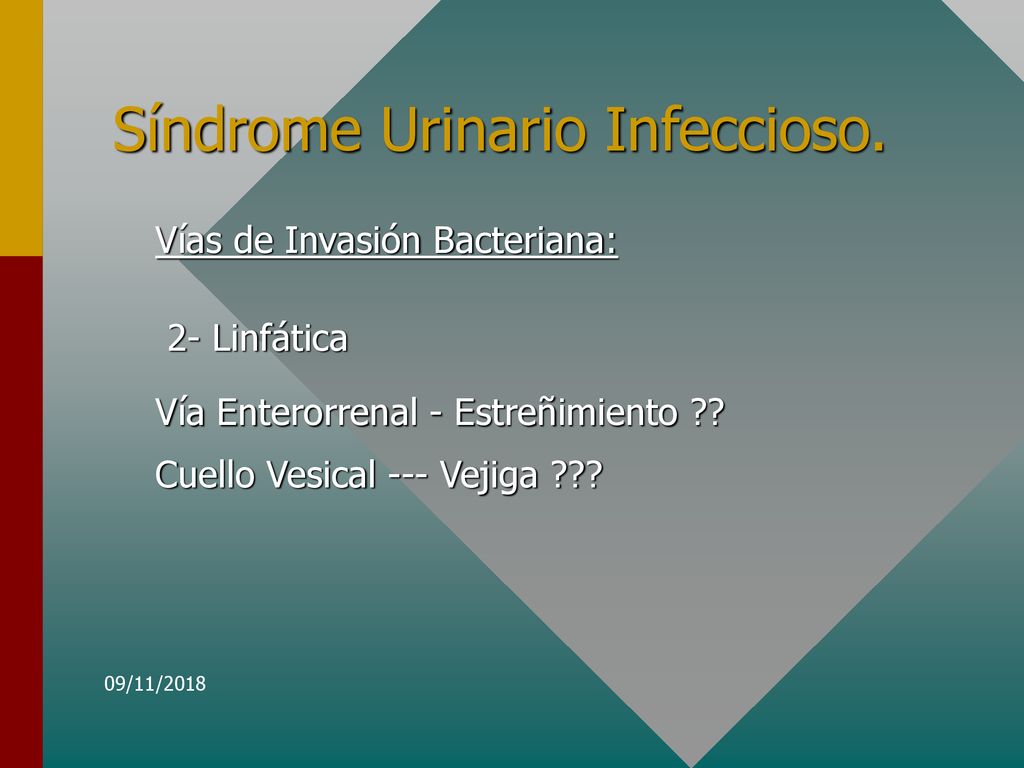 Síndrome Urinario Infeccioso.

Vías de Invasión Bacteriana:

2- Linfática

Vía Enterorrenal - Estreñimiento ??

Cuello Vesical --- Vejiga ???

09/11/2018